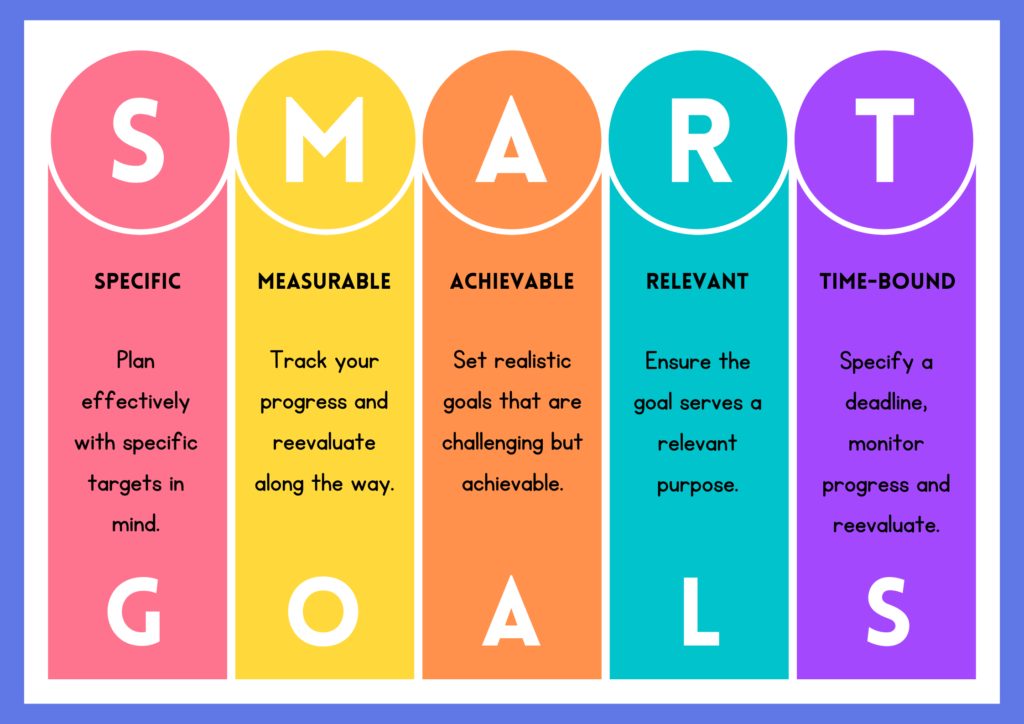 S

SPECIFIC

Plan effectively with specific targets in mind.

G

M

MEASURABLE

Track your progress and reevaluate along the way.

O

A

ACHIEVABLE

Set realistic goals that are challenging but achievable.

A

R

RELEVANT

Ensure the goal serves a relevant purpose.

L

T

TIME-BOUND

Specify a deadline, monitor progress and reevaluate.

S